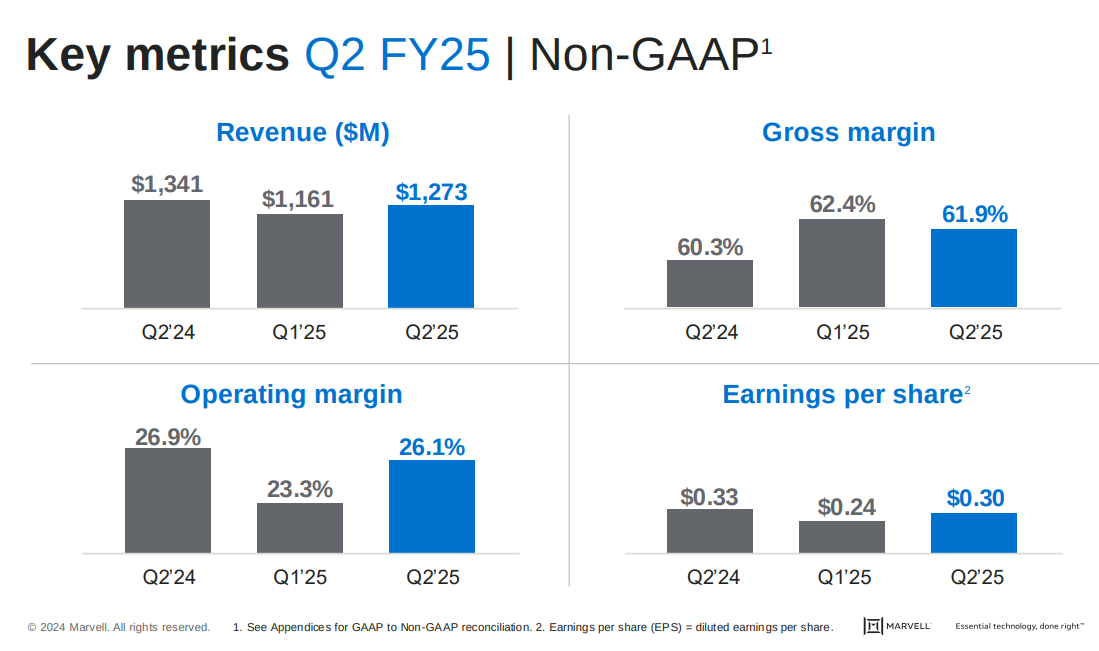 Key metrics Q2 FY25 | Non-GAAP$^1$

Revenue ($M)

$1,341 $1,161 $1,273

Q2'24 Q1'25 Q2'25

Gross margin

60.3% 62.4% 61.9%

Q2'24 Q1'25 Q2'25

Operating margin

26.9% 23.3% 26.1%

Q2'24 Q1'25 Q2'25

Earnings per share$^2$

$0.33 $0.24 $0.30

Q2'24 Q1'25 Q2'25

© 2024 Marvell. All rights reserved. 1. See Appendices for GAAP to Non-GAAP reconciliation. 2. Earnings per share (EPS) = diluted earnings per share. MARVELL Essential technology, done right™